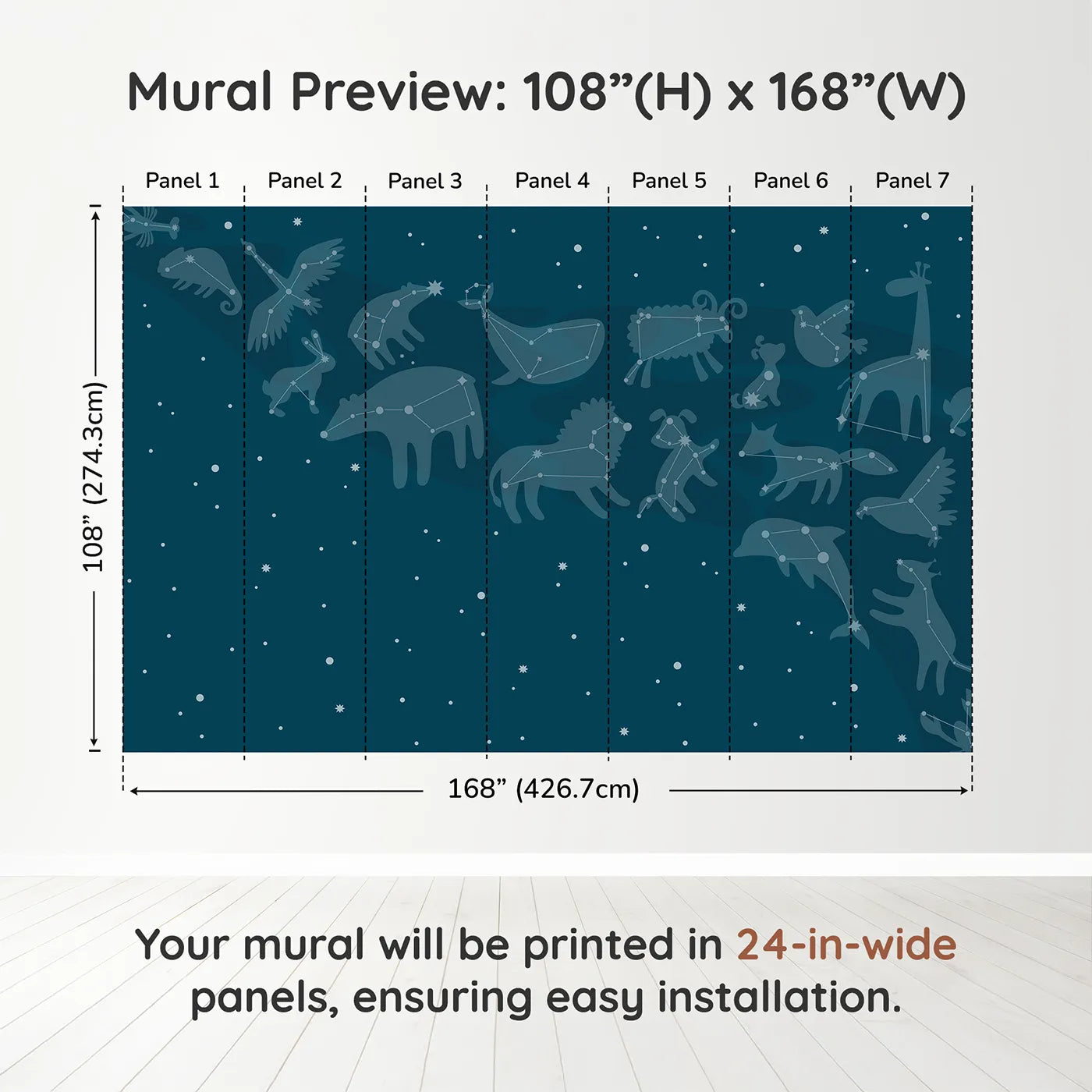 Mural Preview: 108”(H) x 168”(W)

Panel 1 Panel 2 Panel 3 Panel 4 Panel 5 Panel 6 Panel 7

108” (274.3cm)

168” (426.7cm)

Your mural will be printed in 24-in-wide panels, ensuring easy installation.